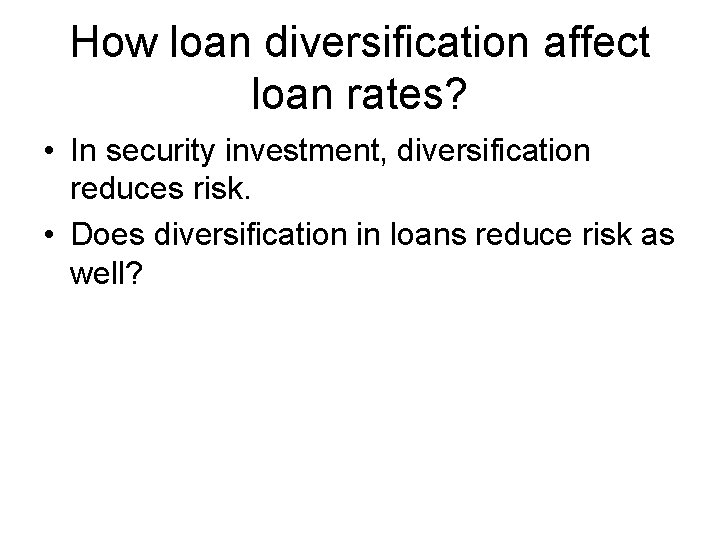 How loan diversification affect loan rates?

• In security investment, diversification reduces risk.
• Does diversification in loans reduce risk as well?